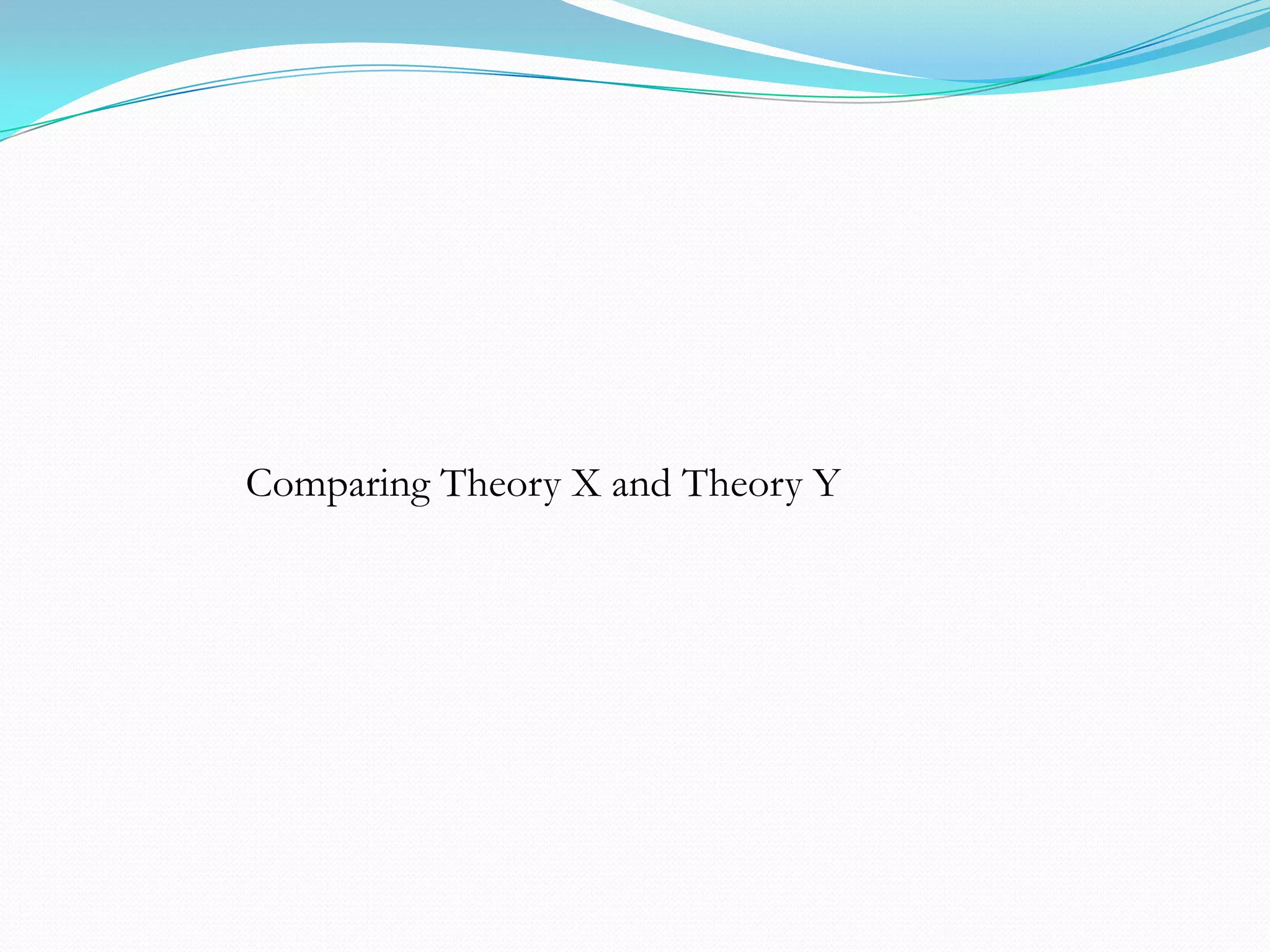 Comparing Theory X and Theory Y